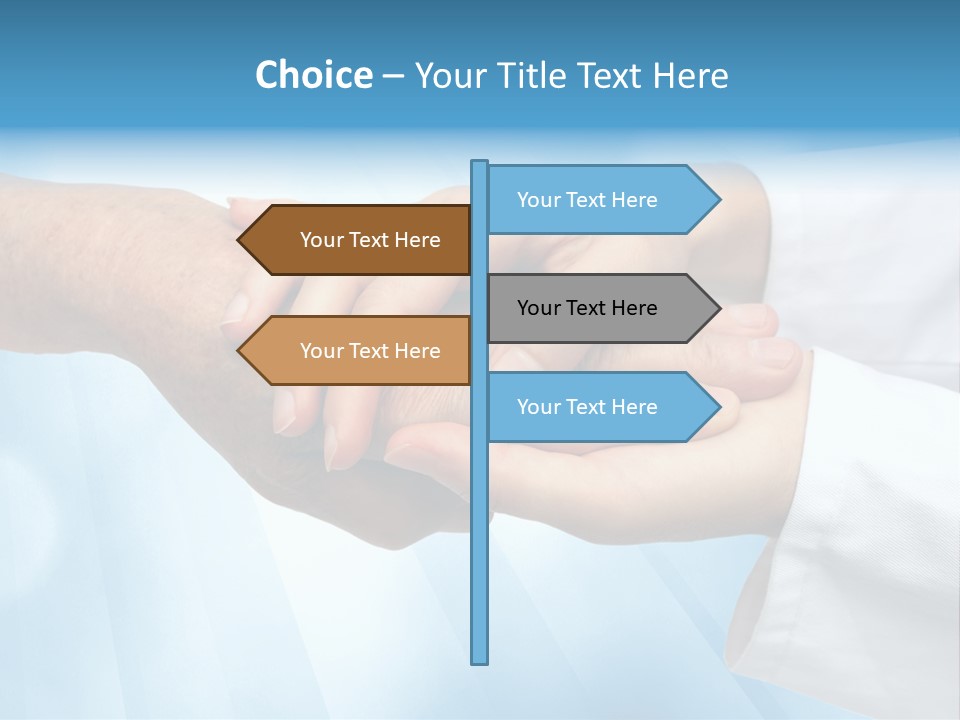 Choice – Your Title Text Here

Your Text Here

Your Text Here

Your Text Here

Your Text Here

Your Text Here